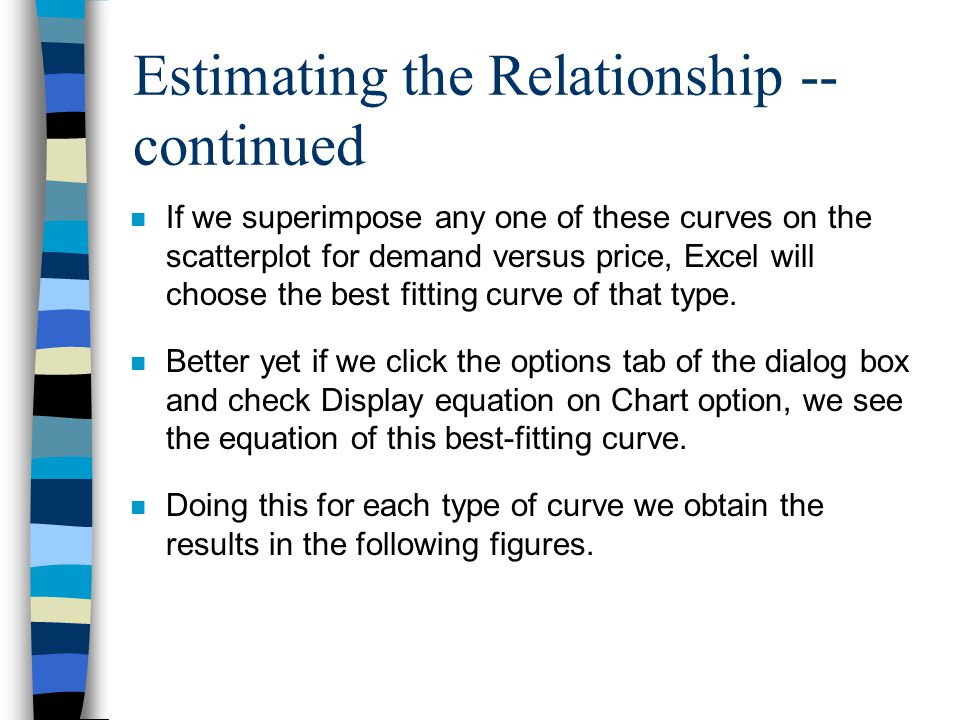 Estimating the Relationship -- continued

If we superimpose any one of these curves on the scatterplot for demand versus price, Excel will choose the best fitting curve of that type.

Better yet if we click the options tab of the dialog box and check Display equation on Chart option, we see the equation of this best-fitting curve.

Doing this for each type of curve we obtain the results in the following figures.